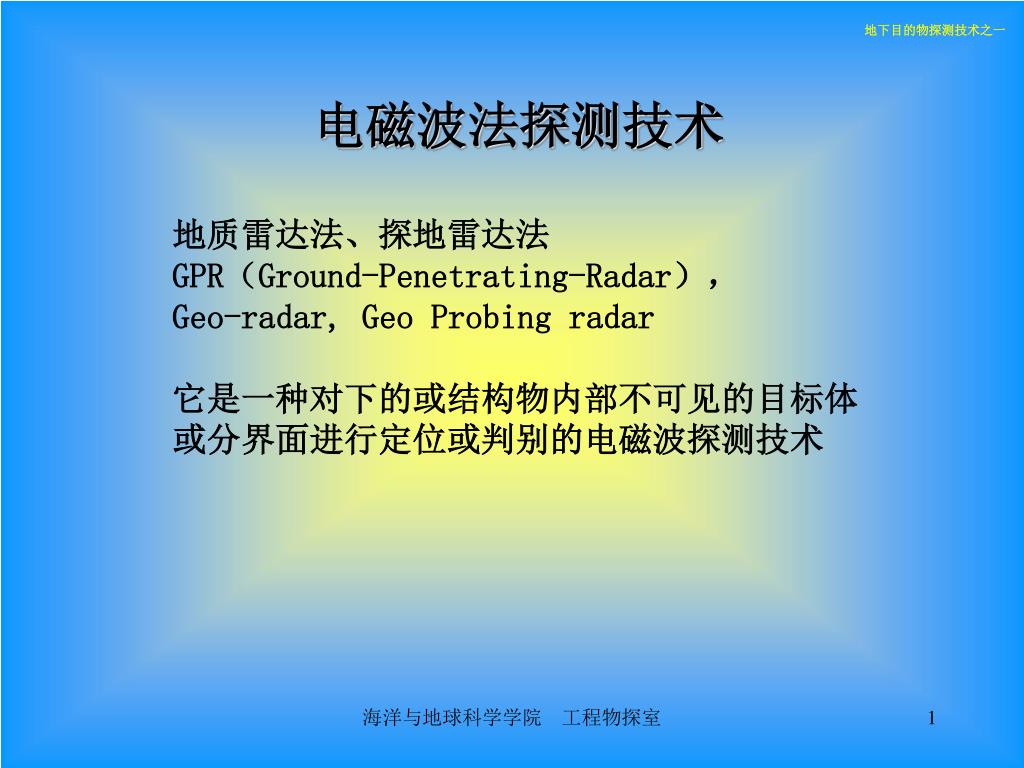 地下目的物探测技术之一

电磁波法探测技术

地质雷达法、探地雷达法
GPR（Ground-Penetrating-Radar），
Geo-radar, Geo Probing radar

它是一种对下的或结构物内部不可见的目标体或分界面进行定位或判别的电磁波探测技术

海洋与地球科学学院　工程物探室

1